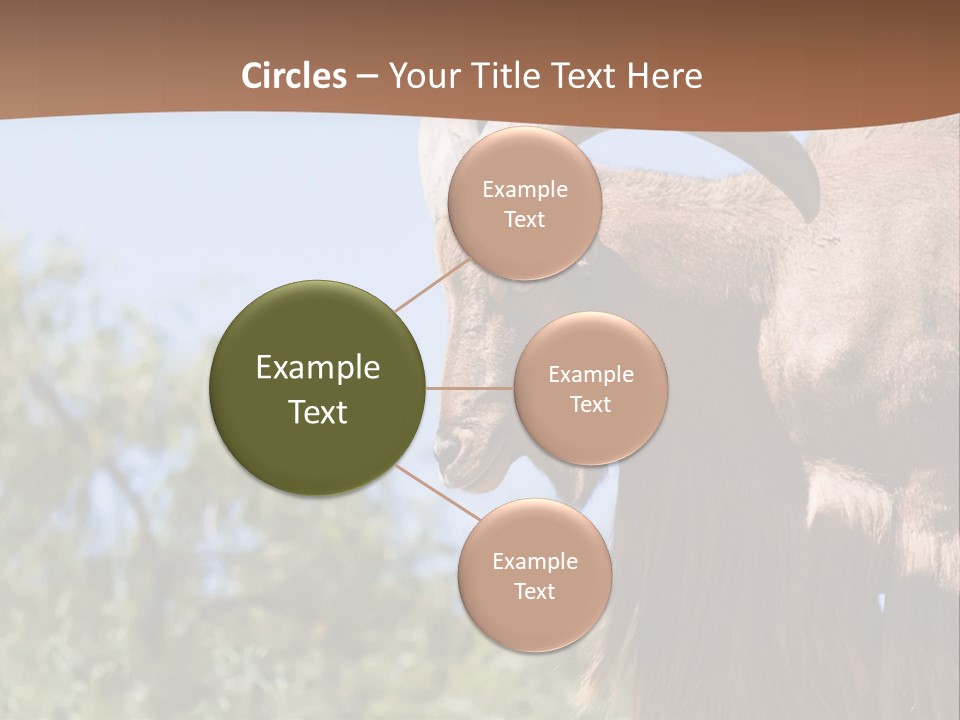 Circles – Your Title Text Here

Example Text

Example Text

Example Text

Example Text